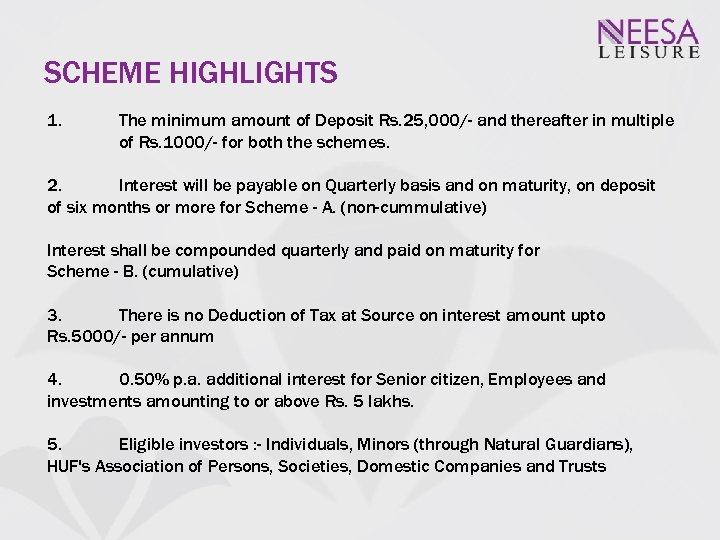 NEESA
LEISURE

SCHEME HIGHLIGHTS

1. The minimum amount of Deposit Rs.25,000/- and thereafter in multiple of Rs.1000/- for both the schemes.

2. Interest will be payable on Quarterly basis and on maturity, on deposit of six months or more for Scheme - A. (non-cummulative)

Interest shall be compounded quarterly and paid on maturity for Scheme - B. (cumulative)

3. There is no Deduction of Tax at Source on interest amount upto Rs.5000/- per annum

4. 0.50% p.a. additional interest for Senior citizen, Employees and investments amounting to or above Rs. 5 lakhs.

5. Eligible investors :- Individuals, Minors (through Natural Guardians), HUF's Association of Persons, Societies, Domestic Companies and Trusts